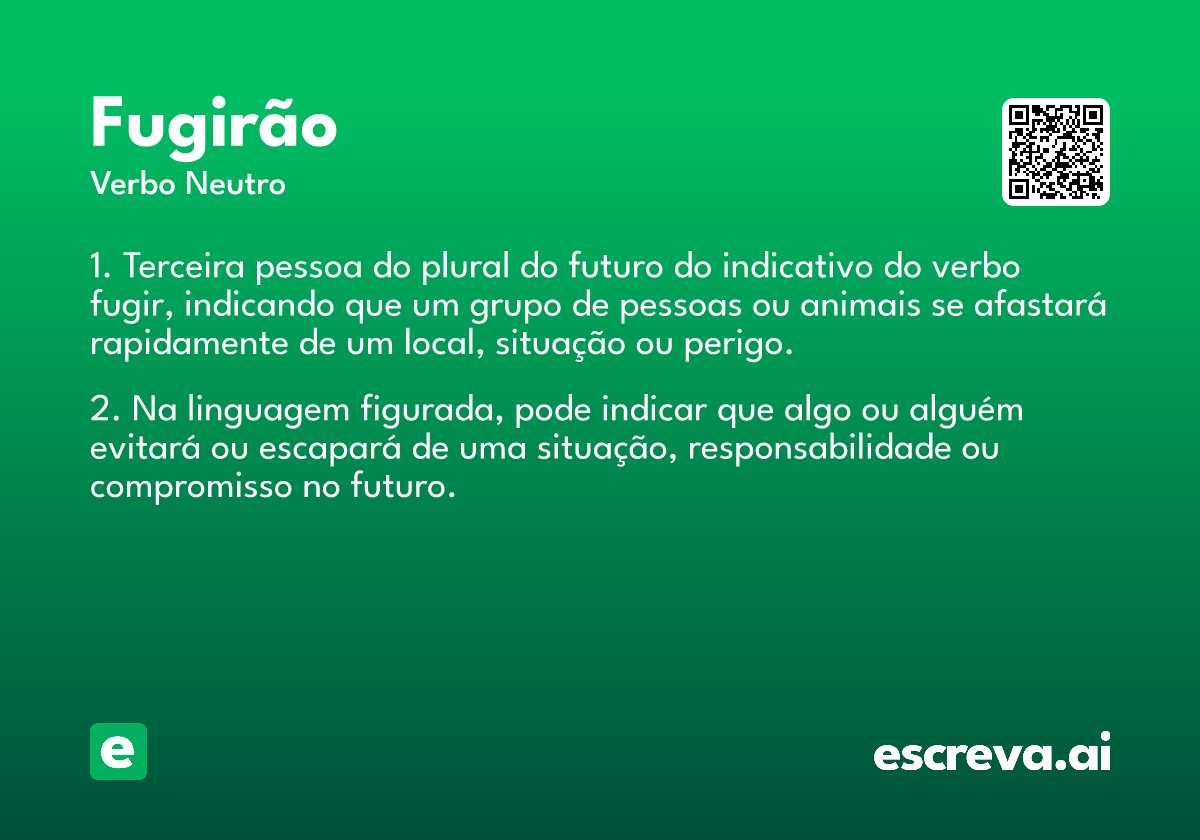 Fugirão
Verbo Neutro

1. Terceira pessoa do plural do futuro do indicativo do verbo fugir, indicando que um grupo de pessoas ou animais se afastará rapidamente de um local, situação ou perigo.

2. Na linguagem figurada, pode indicar que algo ou alguém evitará ou escapará de uma situação, responsabilidade ou compromisso no futuro.

e

escreva.ai